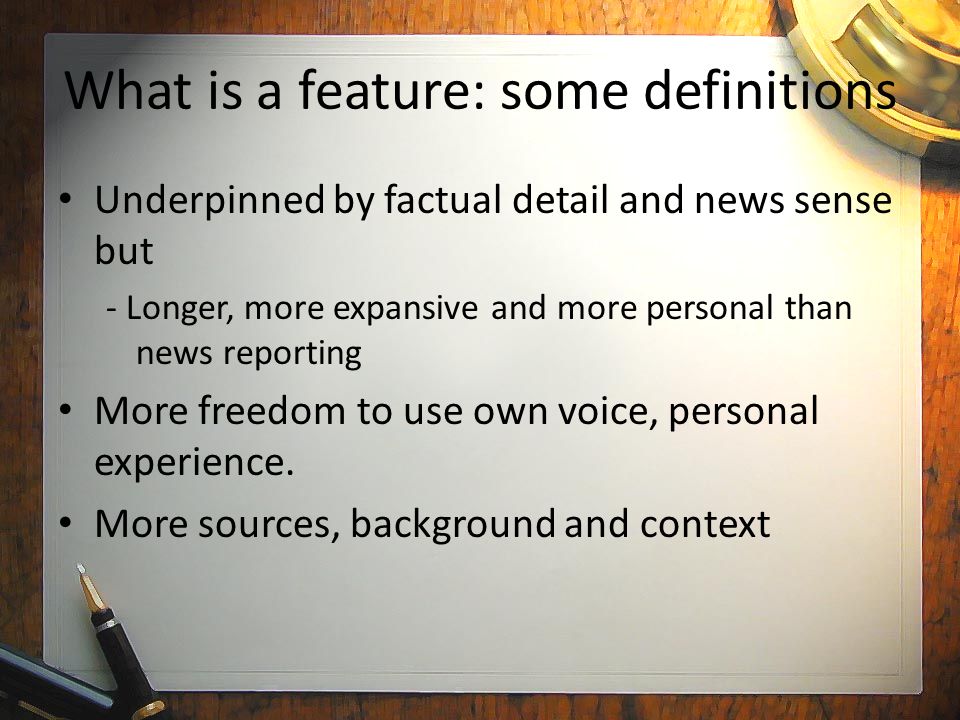 What is a feature: some definitions

• Underpinned by factual detail and news sense but

- Longer, more expansive and more personal than news reporting

• More freedom to use own voice, personal experience.

• More sources, background and context